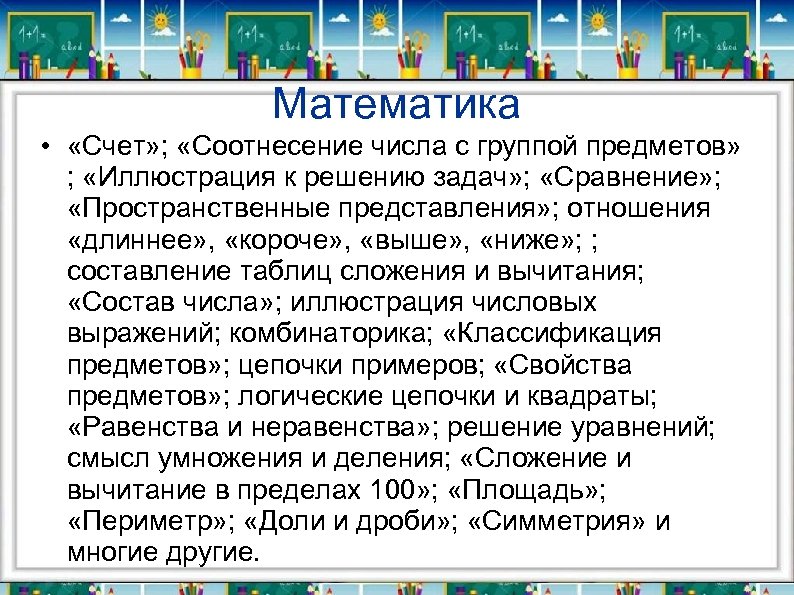 Математика

• «Счет»; «Соотнесение числа с группой предметов» ; «Иллюстрация к решению задач»; «Сравнение»; «Пространственные представления»; отношения «длиннее», «короче», «выше», «ниже»; ; составление таблиц сложения и вычитания; «Состав числа»; иллюстрация числовых выражений; комбинаторика; «Классификация предметов»; цепочки примеров; «Свойства предметов»; логические цепочки и квадраты; «Равенства и неравенства»; решение уравнений; смысл умножения и деления; «Сложение и вычитание в пределах 100»; «Площадь»; «Периметр»; «Доли и дроби»; «Симметрия» и многие другие.